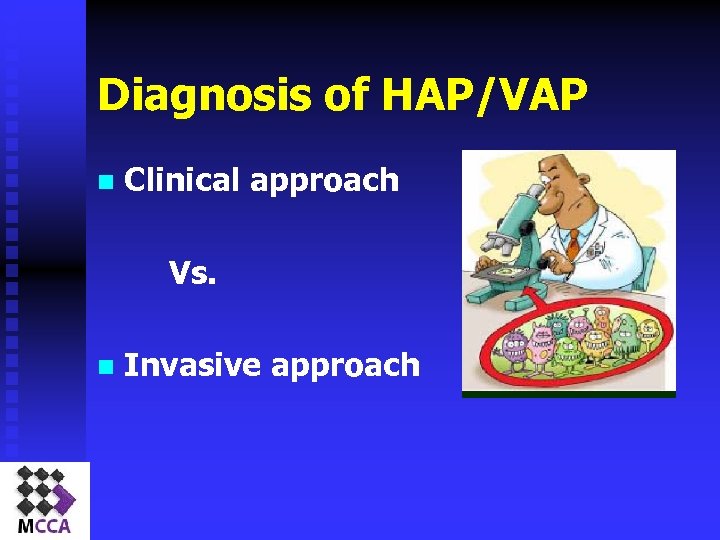 Diagnosis of HAP/VAP

Clinical approach

Vs.

Invasive approach

MCCA